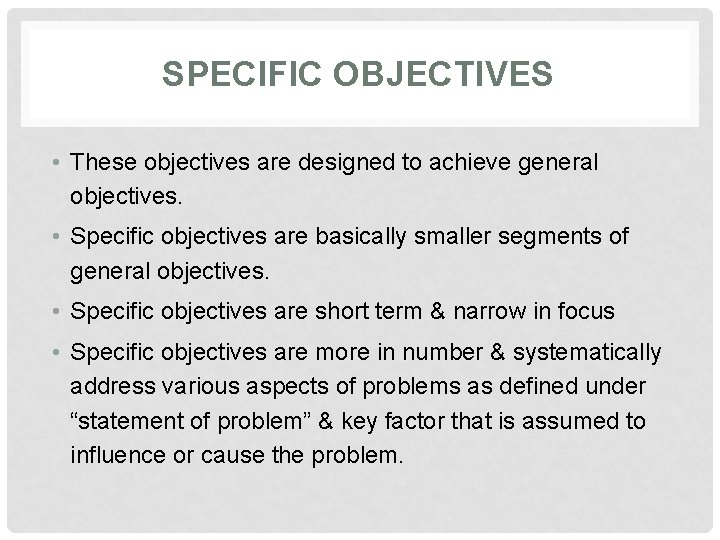 SPECIFIC OBJECTIVES

• These objectives are designed to achieve general objectives.
• Specific objectives are basically smaller segments of general objectives.
• Specific objectives are short term & narrow in focus
• Specific objectives are more in number & systematically address various aspects of problems as defined under “statement of problem” & key factor that is assumed to influence or cause the problem.